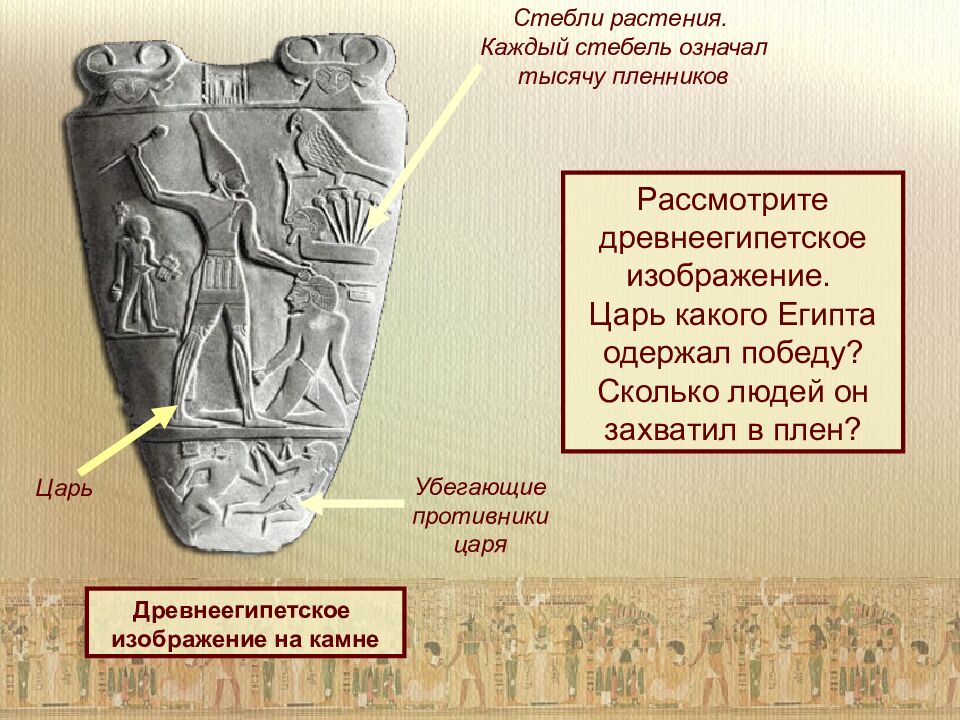 Стебли растения. Каждый стебель означал тысячу пленников

Рассмотрите древнеегипетское изображение. Царь какого Египта одержал победу? Сколько людей он захватил в плен?

Царь

Убегающие противники царя

Древнеегипетское изображение на камне